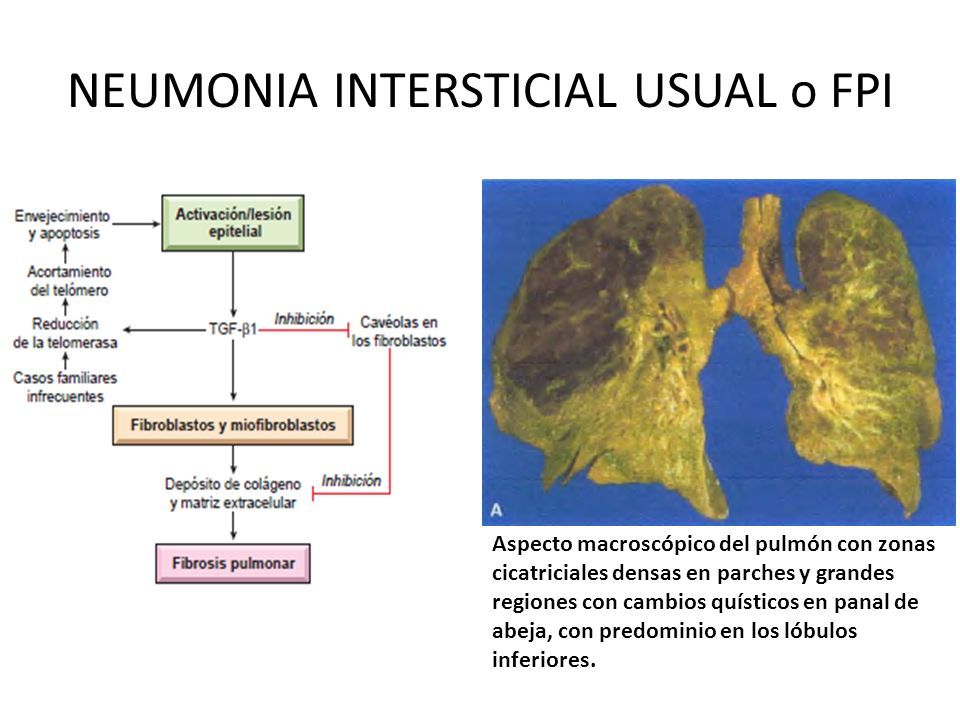 NEUMONIA INTERSTICIAL USUAL o FPI

Envejecimiento y apoptosis

Acortamiento del telómero

Reducción de la telomerasa

Casos familiares infrecuentes

Activación/lesión epitelial

TGF-β1

Inhibición

Cavéolas en los fibroblastos

Fibroblastos y miofibroblastos

Depósito de colágeno y matriz extracelular

Inhibición

Fibrosis pulmonar

A

Aspecto macroscópico del pulmón con zonas cicatriciales densas en parches y grandes regiones con cambios quísticos en panal de abeja, con predominio en los lóbulos inferiores.